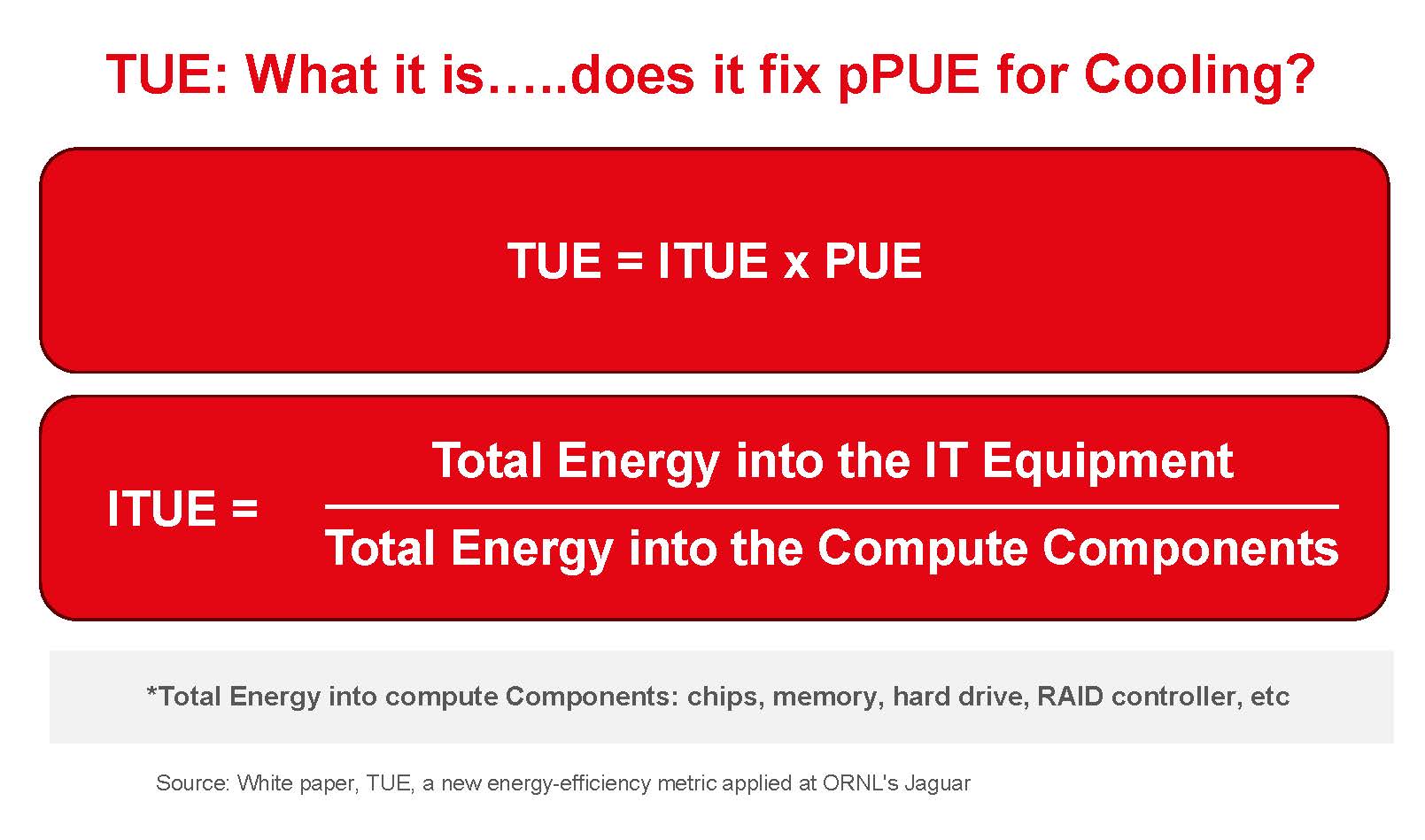 TUE: What it is…..does it fix pPUE for Cooling?

TUE = ITUE x PUE

ITUE = $\frac{\text{Total Energy into the IT Equipment}}{\text{Total Energy into the Compute Components}}$

*Total Energy into compute Components: chips, memory, hard drive, RAID controller, etc

Source: White paper, TUE, a new energy-efficiency metric applied at ORNL's Jaguar